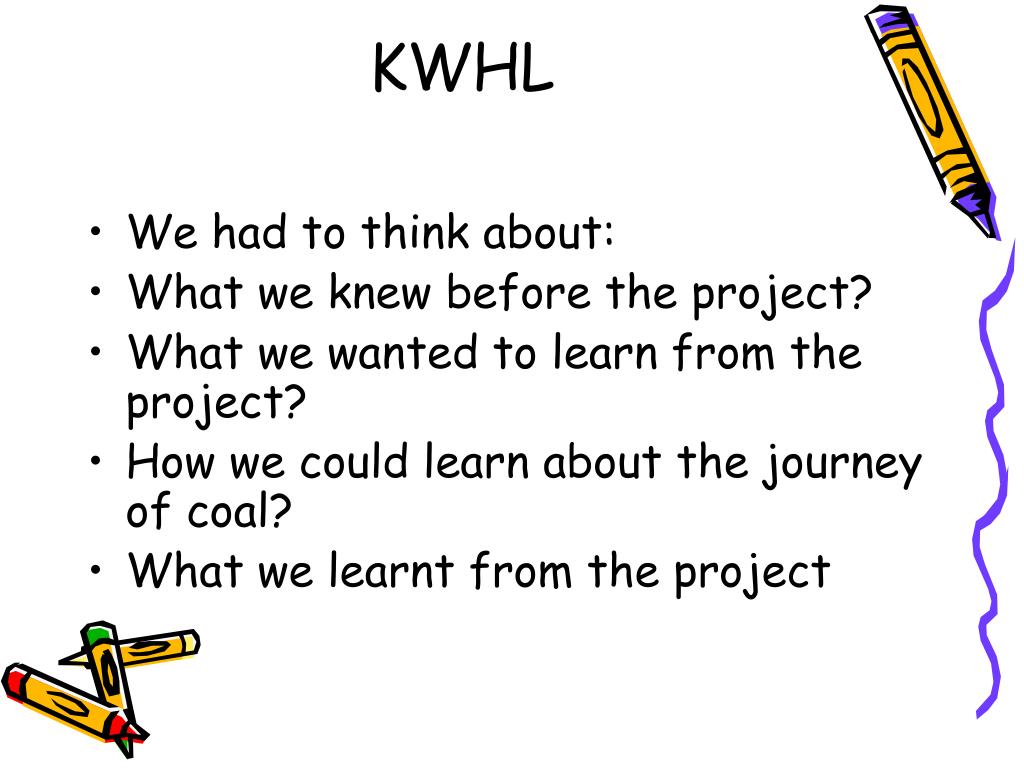 KWHL

• We had to think about:
• What we knew before the project?
• What we wanted to learn from the project?
• How we could learn about the journey of coal?
• What we learnt from the project